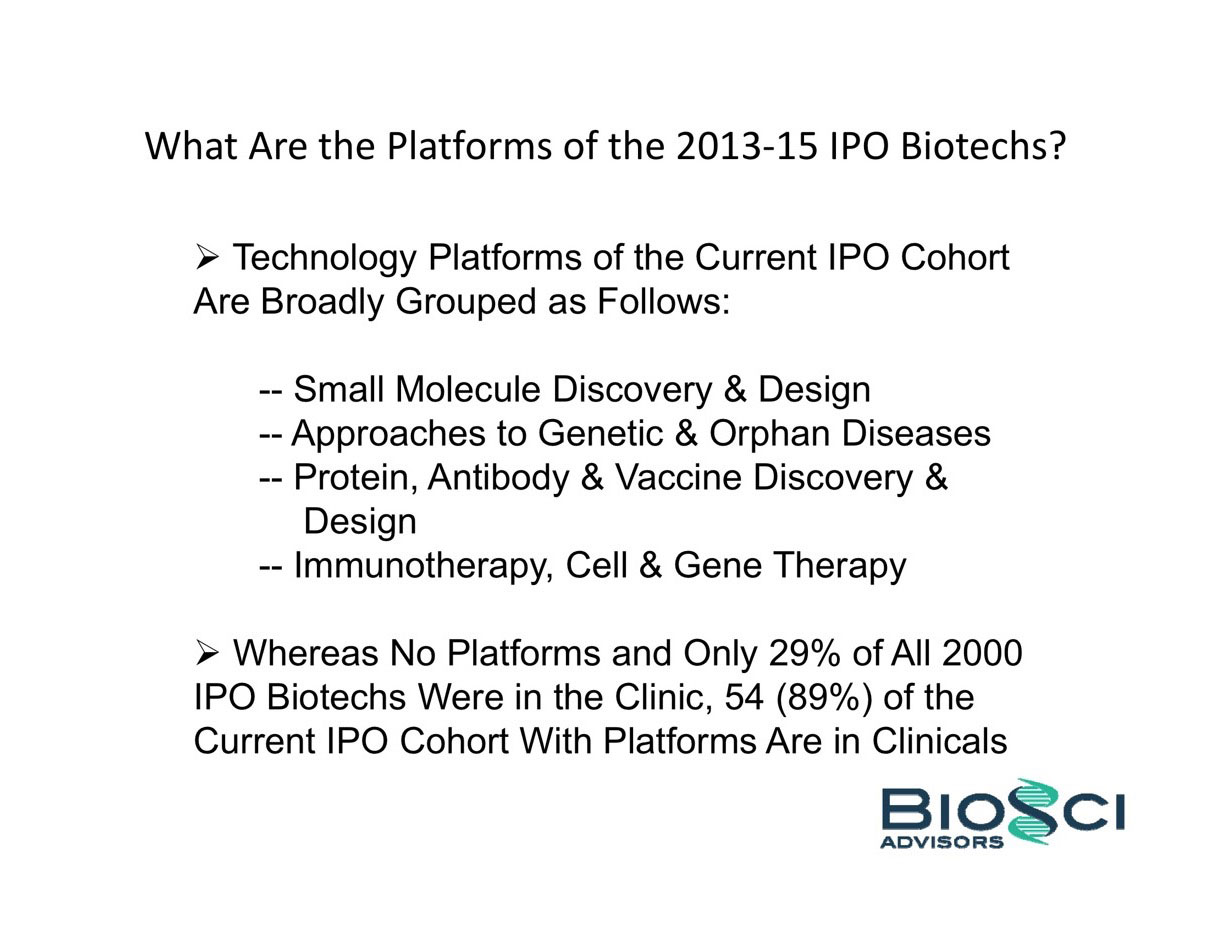 What Are the Platforms of the 2013-15 IPO Biotechs?

➢ Technology Platforms of the Current IPO Cohort Are Broadly Grouped as Follows:

-- Small Molecule Discovery & Design
-- Approaches to Genetic & Orphan Diseases
-- Protein, Antibody & Vaccine Discovery & Design
-- Immunotherapy, Cell & Gene Therapy

➢ Whereas No Platforms and Only 29% of All 2000 IPO Biotechs Were in the Clinic, 54 (89%) of the Current IPO Cohort With Platforms Are in Clinicals

BIOSCI
ADVISORS